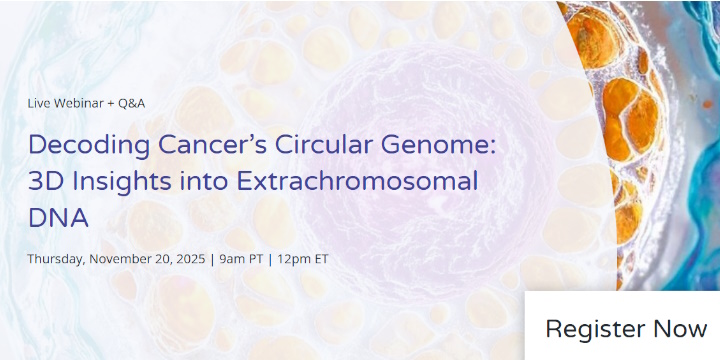 Live Webinar + Q&A

Decoding Cancer's Circular Genome: 3D Insights into Extrachromosomal DNA

Thursday, November 20, 2025 | 9am PT | 12pm ET

Register Now